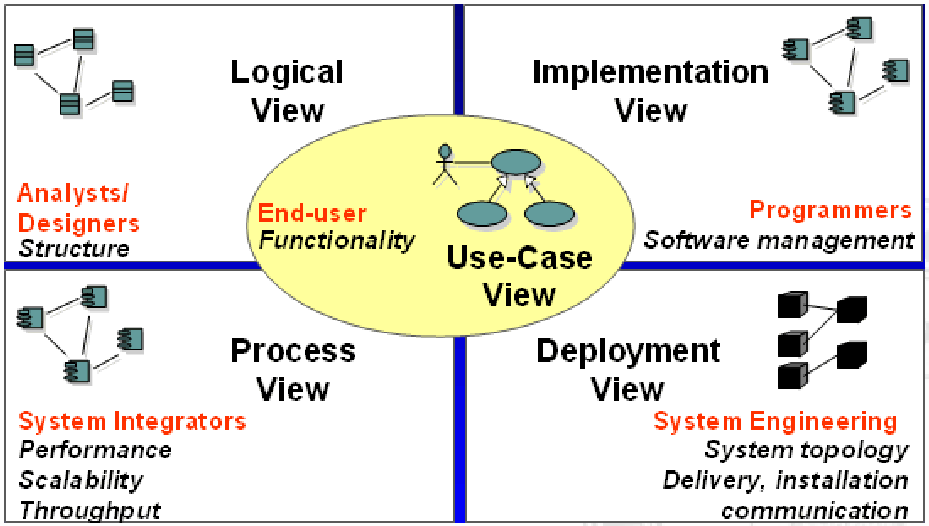 Logical View

Analysts/ Designers
Structure

Implementation View

Programmers
Software management

End-user
Functionality

Use-Case View

Process View

System Integrators
Performance
Scalability
Throughput

Deployment View

System Engineering
System topology
Delivery, installation
communication